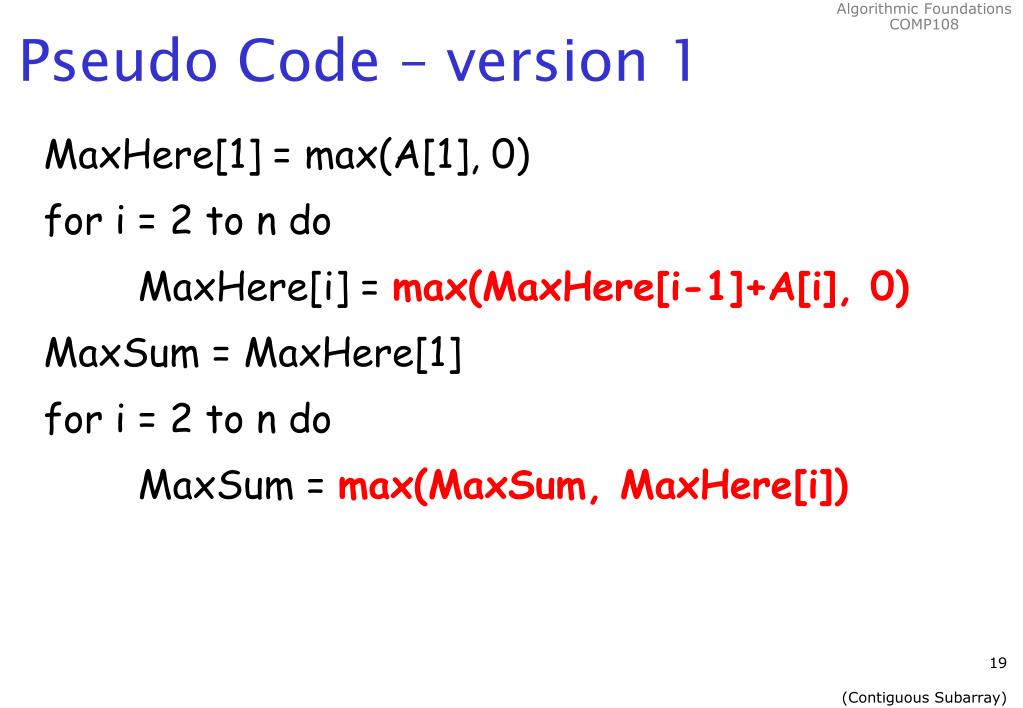 Algorithmic Foundations
COMP108

Pseudo Code – version 1

MaxHere[1] = max(A[1], 0)
for i = 2 to n do
MaxHere[i] = max(MaxHere[i-1]+A[i], 0)
MaxSum = MaxHere[1]
for i = 2 to n do
MaxSum = max(MaxSum, MaxHere[i])

19

(Contiguous Subarray)